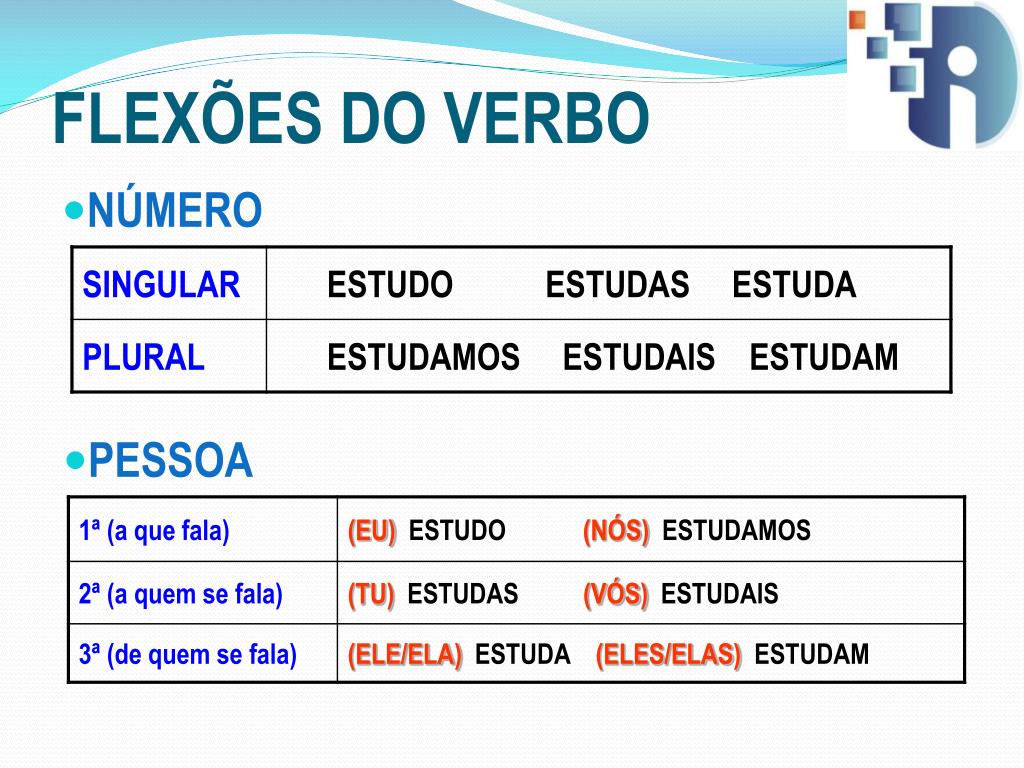 FLEXÕES DO VERBO

NÚMERO

| SINGULAR | ESTUDO ESTUDAS ESTUDA |
|---|---|
| PLURAL | ESTUDAMOS ESTUDAIS ESTUDAM |

PESSOA

| 1ª (a que fala) | (EU) ESTUDO (NÓS) ESTUDAMOS |
|---|---|
| 2ª (a quem se fala) | (TU) ESTUDAS (VÓS) ESTUDAIS |
| 3ª (de quem se fala) | (ELE/ELA) ESTUDA (ELES/ELAS) ESTUDAM |